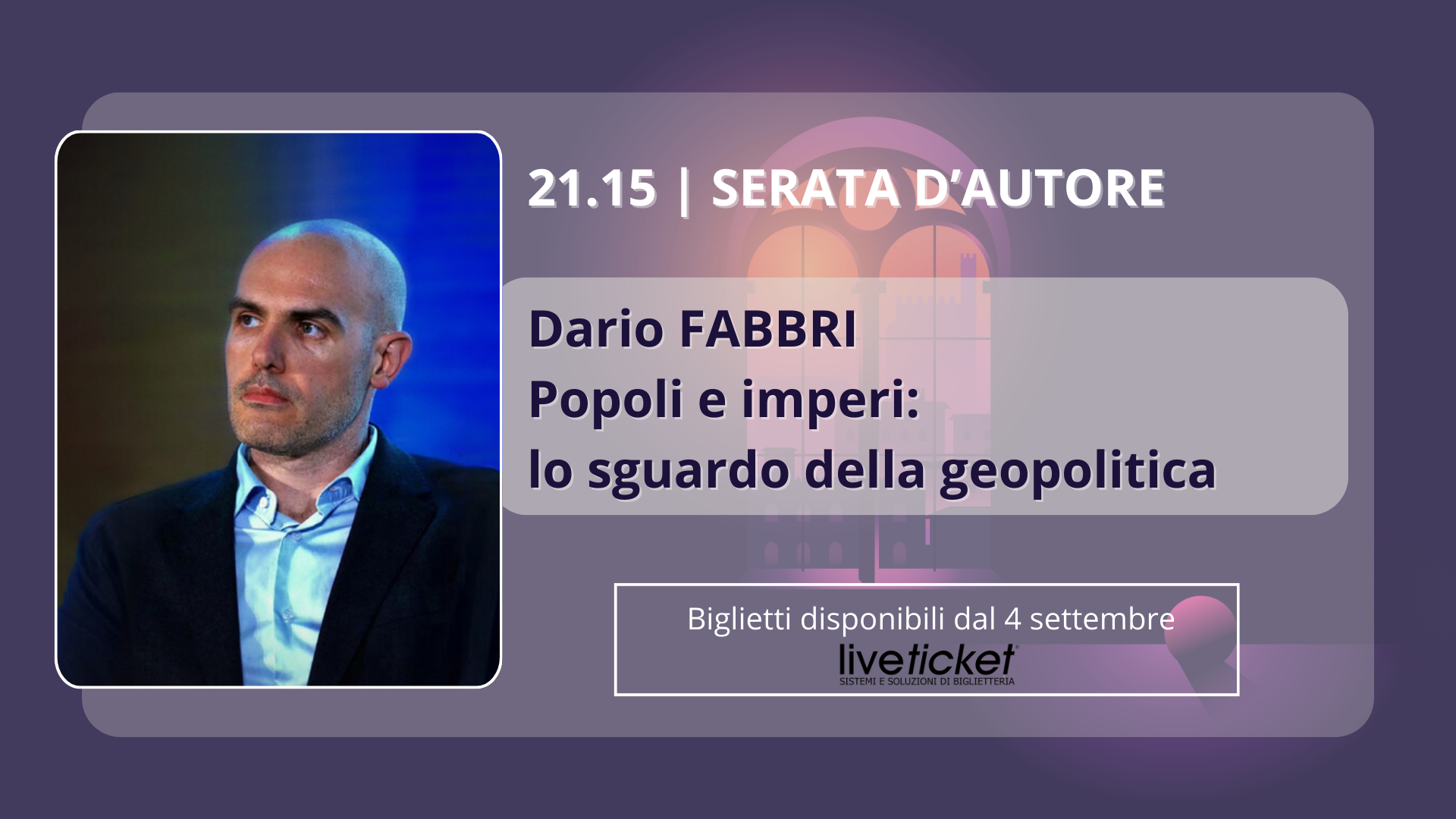 21.15 | SERATA D'AUTORE

Dario FABBRI
Popoli e imperi:
lo sguardo della geopolitica

Biglietti disponibili dal 4 settembre
liveticket
SISTEMI E SOLUZIONI DI BIGLIETTERIA